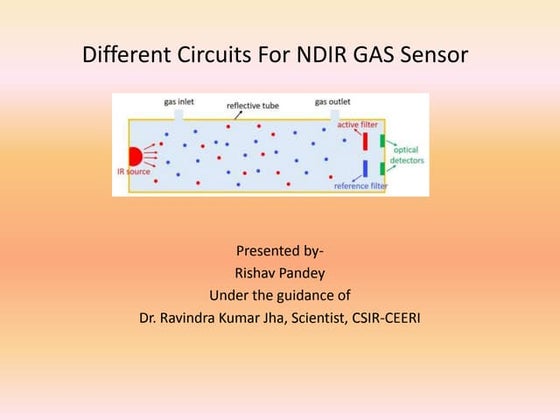 Different Circuits For NDIR GAS Sensor

gas inlet
reflective tube
gas outlet
active filter
optical detectors
IR source
reference filter

Presented by-
Rishav Pandey
Under the guidance of
Dr. Ravindra Kumar Jha, Scientist, CSIR-CEERI